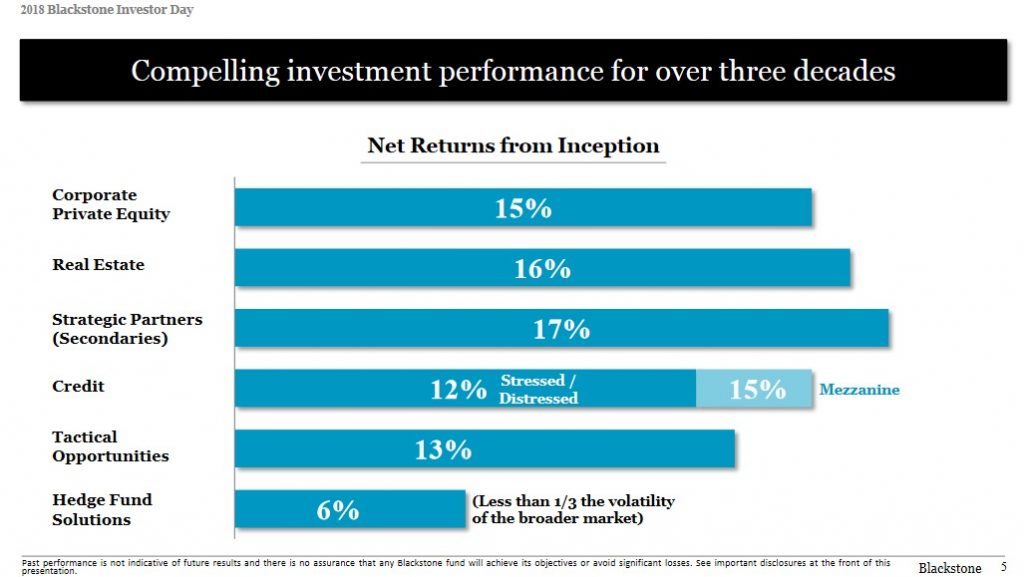 2018 Blackstone Investor Day

Compelling investment performance for over three decades

Net Returns from Inception

Corporate Private Equity 15%

Real Estate 16%

Strategic Partners (Secondaries) 17%

Credit 12% Stressed / Distressed 15% Mezzanine

Tactical Opportunities 13%

Hedge Fund Solutions 6% (Less than 1/3 the volatility of the broader market)

Past performance is not indicative of future results and there is no assurance that any Blackstone fund will achieve its objectives or avoid significant losses. See important disclosures at the front of this presentation.

Blackstone 5